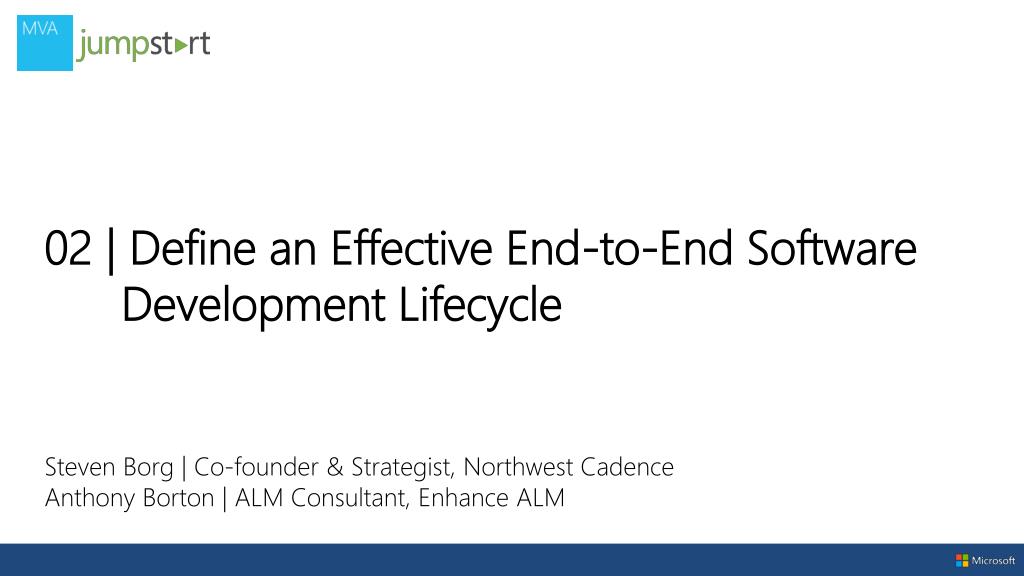 MVA

jumpstart

02 | Define an Effective End-to-End Software Development Lifecycle

Steven Borg | Co-founder & Strategist, Northwest Cadence
Anthony Borton | ALM Consultant, Enhance ALM

Microsoft